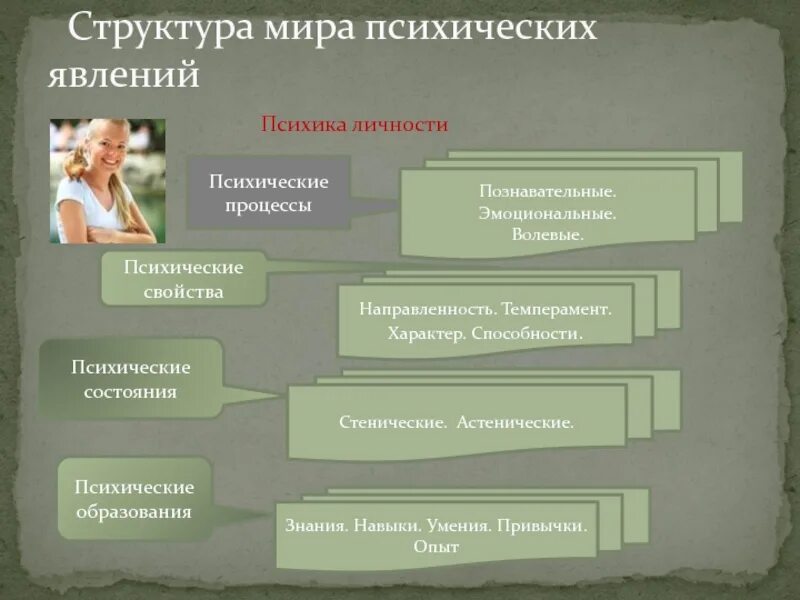 Структура мира психических явлений

Психика личности

Психические процессы

Познавательные. Эмоциональные. Волевые.

Психические свойства

Направленность. Темперамент. Характер. Способности.

Психические состояния

Стенические. Астенические.

Психические образования

Знания. Навыки. Умения. Привычки. Опыт